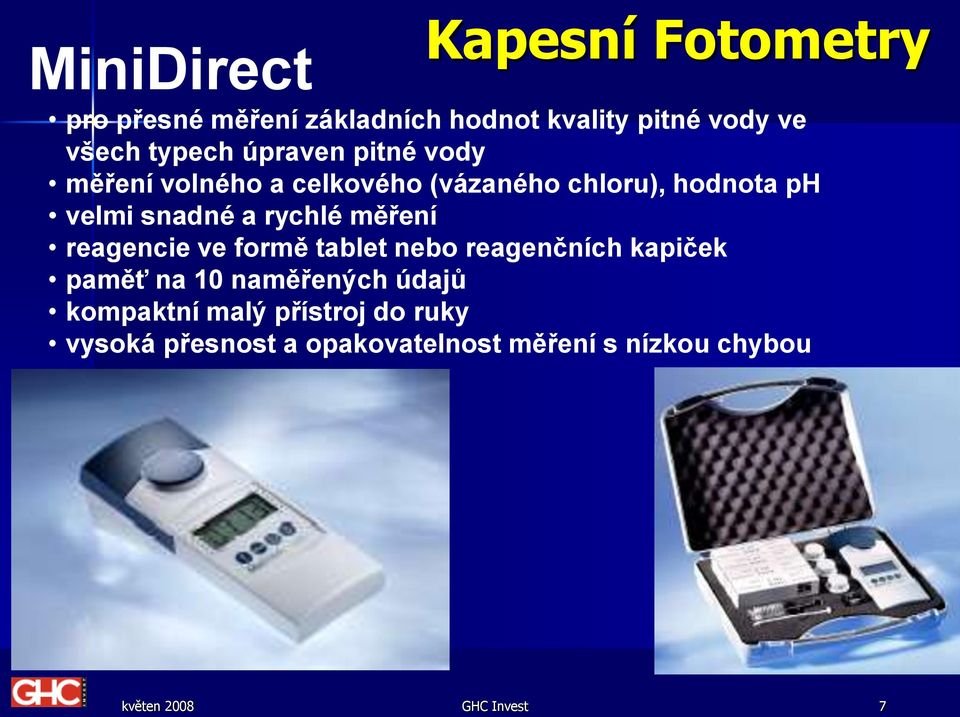 Kapesní Fotometry

MiniDirect

• pro přesné měření základních hodnot kvality pitné vody ve všech typech úpraven pitné vody
• měření volného a celkového (vázaného chloru), hodnota pH
• velmi snadné a rychlé měření
• reagencie ve formě tablet nebo reagenčních kapiček
• paměť na 10 naměřených údajů
• kompaktní malý přístroj do ruky
• vysoká přesnost a opakovatelnost měření s nízkou chybou

GHC

květen 2008

GHC Invest

7